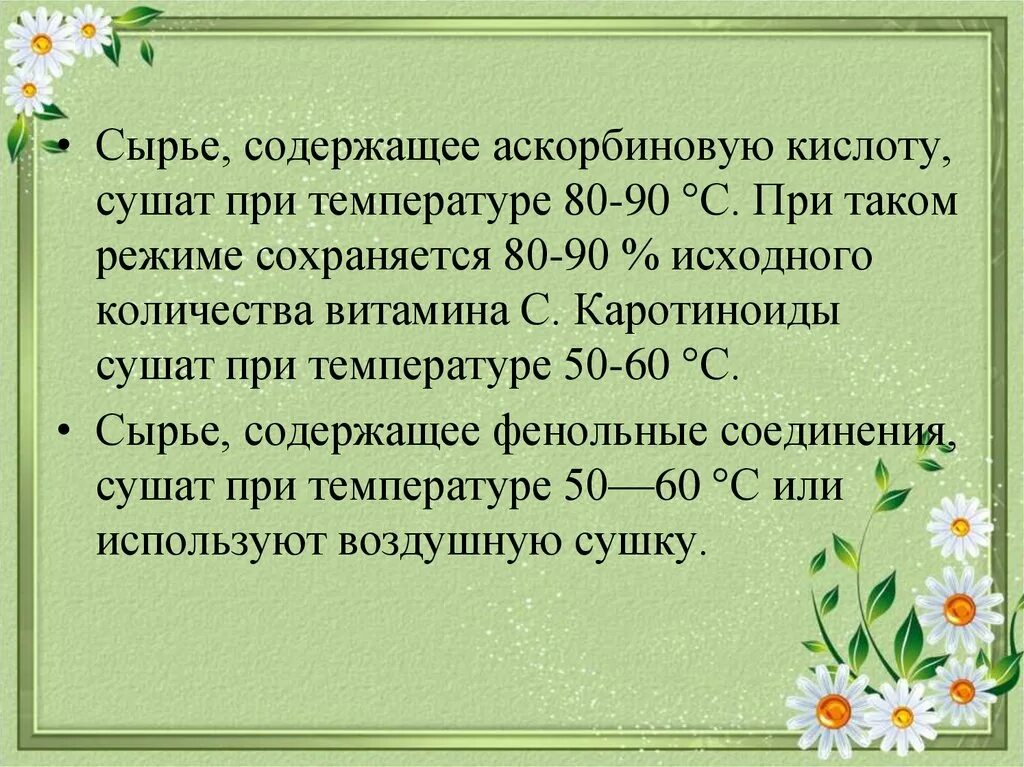 • Сырье, содержащее аскорбиновую кислоту, сушат при температуре 80-90 °С. При таком режиме сохраняется 80-90 % исходного количества витамина С. Каротиноиды сушат при температуре 50-60 °С.

• Сырье, содержащее фенольные соединения, сушат при температуре 50—60 °С или используют воздушную сушку.